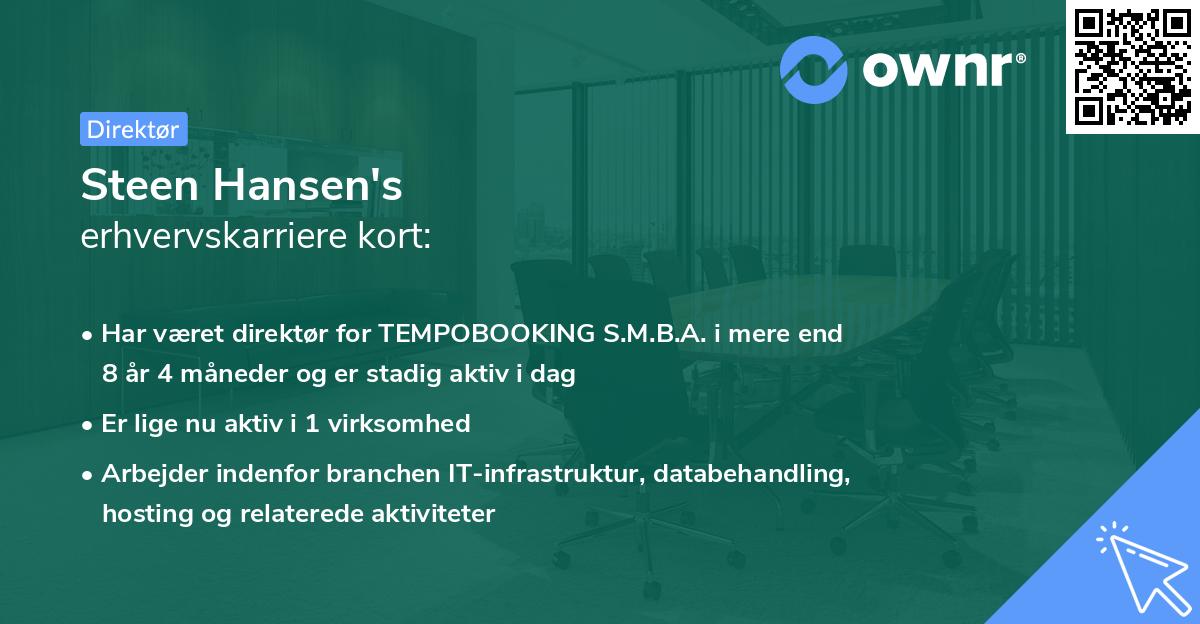 ownr®

Direktør

Steen Hansen's
erhvervskarriere kort:

• Har været direktør for TEMPOBOOKING S.M.B.A. i mere end 8 år 4 måneder og er stadig aktiv i dag

• Er lige nu aktiv i 1 virksomhed

• Arbejder indenfor branchen IT-infrastruktur, databehandling, hosting og relaterede aktiviteter